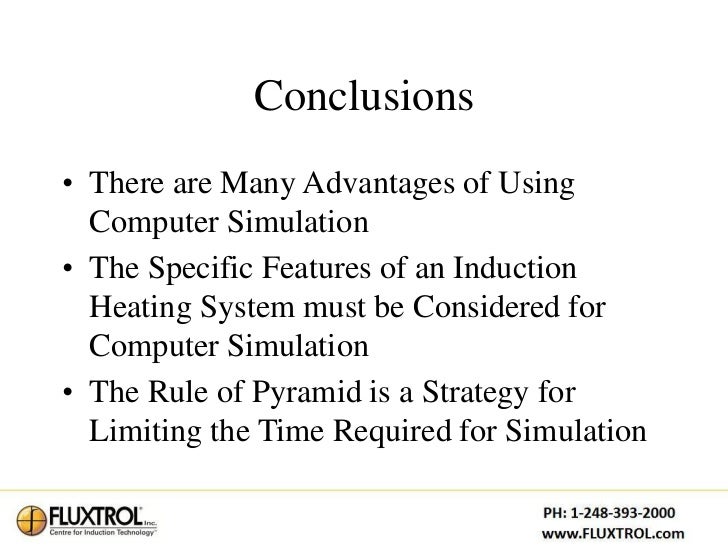 Conclusions

• There are Many Advantages of Using Computer Simulation
• The Specific Features of an Induction Heating System must be Considered for Computer Simulation
• The Rule of Pyramid is a Strategy for Limiting the Time Required for Simulation

FLUXTROL Inc.
Centre for Induction Technology

PH: 1-248-393-2000
www.FLUXTROL.com